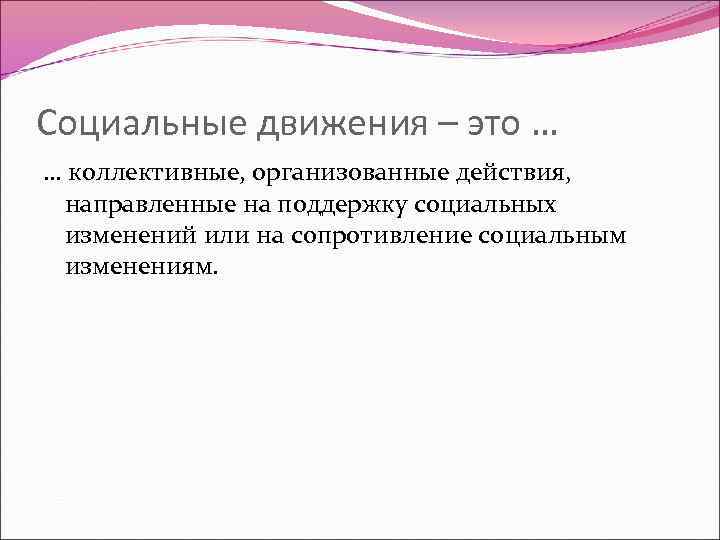 Социальные движения – это …

… коллективные, организованные действия, направленные на поддержку социальных изменений или на сопротивление социальным изменениям.